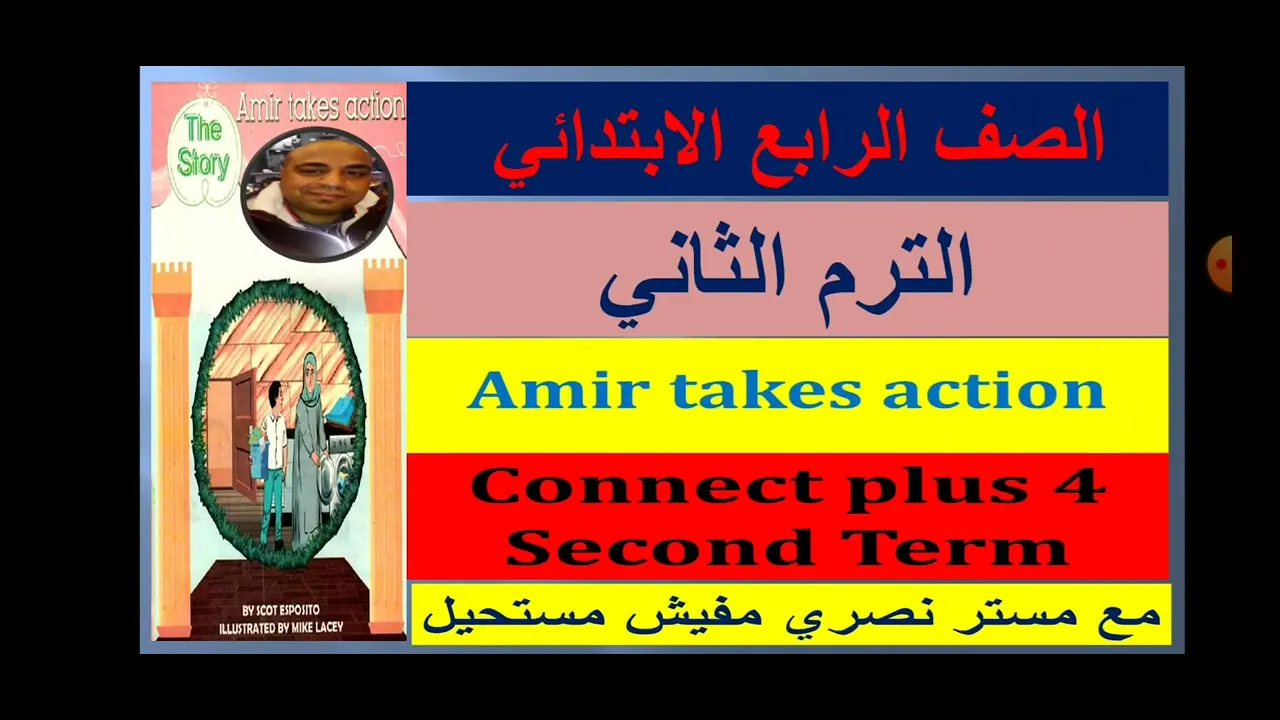 The Story

Amir takes action

BY SCOT ESPOSITO
ILLUSTRATED BY MIKE LACEY

الصف الرابع الابتدائي

الترم الثاني

Amir takes action

Connect plus 4
Second Term

مع مستر نصري مفيش مستحيل